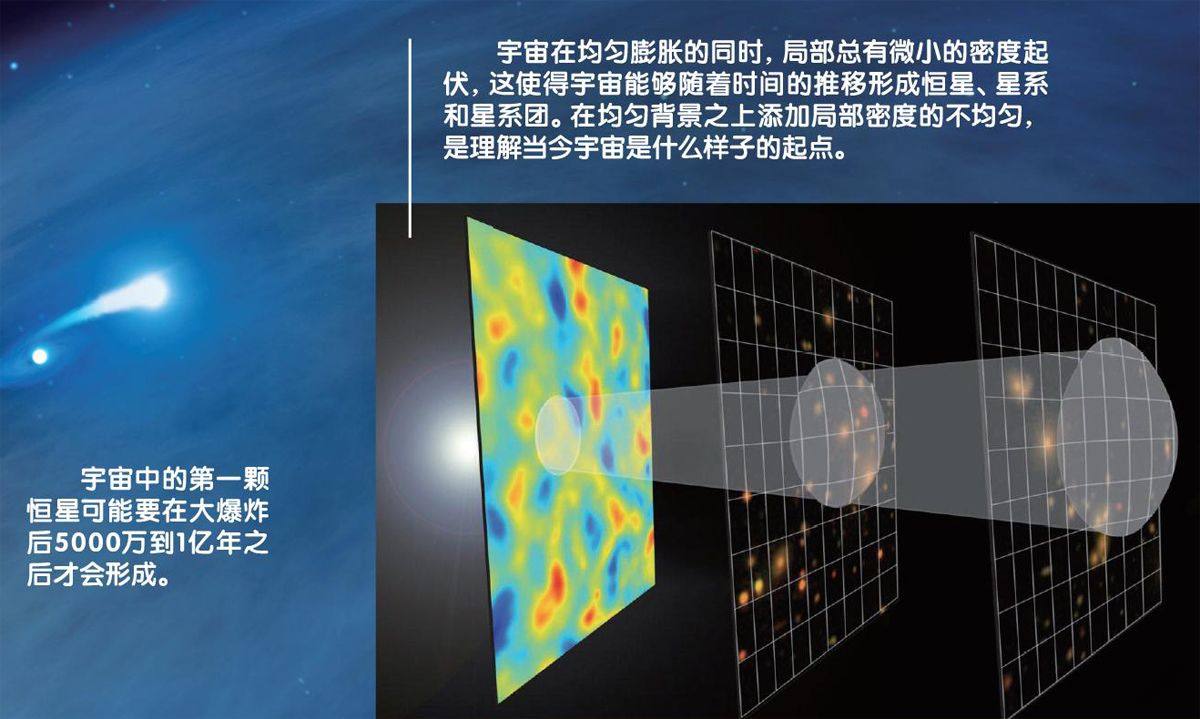 宇宙在均匀膨胀的同时，局部总有微小的密度起伏，这使得宇宙能够随着时间的推移形成恒星、星系和星系团。在均匀背景之上添加局部密度的不均匀，是理解当今宇宙是什么样子的起点。

宇宙中的第一颗恒星可能要在大爆炸后5000万到1亿年之后才会形成。